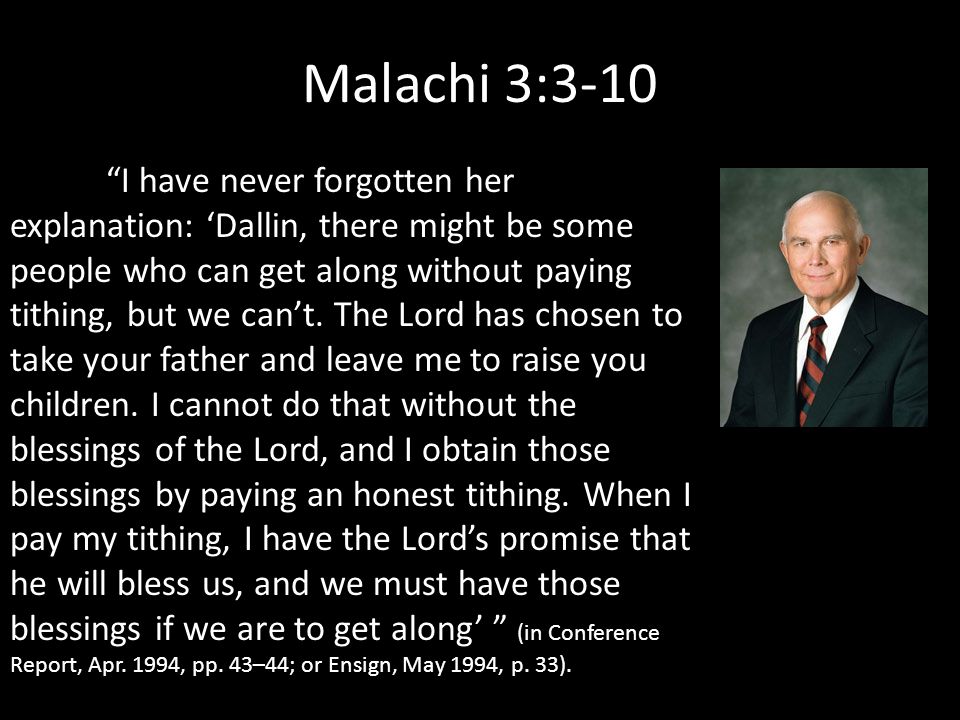 Malachi 3:3-10

“I have never forgotten her explanation: ‘Dallin, there might be some people who can get along without paying tithing, but we can’t. The Lord has chosen to take your father and leave me to raise you children. I cannot do that without the blessings of the Lord, and I obtain those blessings by paying an honest tithing. When I pay my tithing, I have the Lord’s promise that he will bless us, and we must have those blessings if we are to get along’ ” (in Conference Report, Apr. 1994, pp. 43–44; or Ensign, May 1994, p. 33).